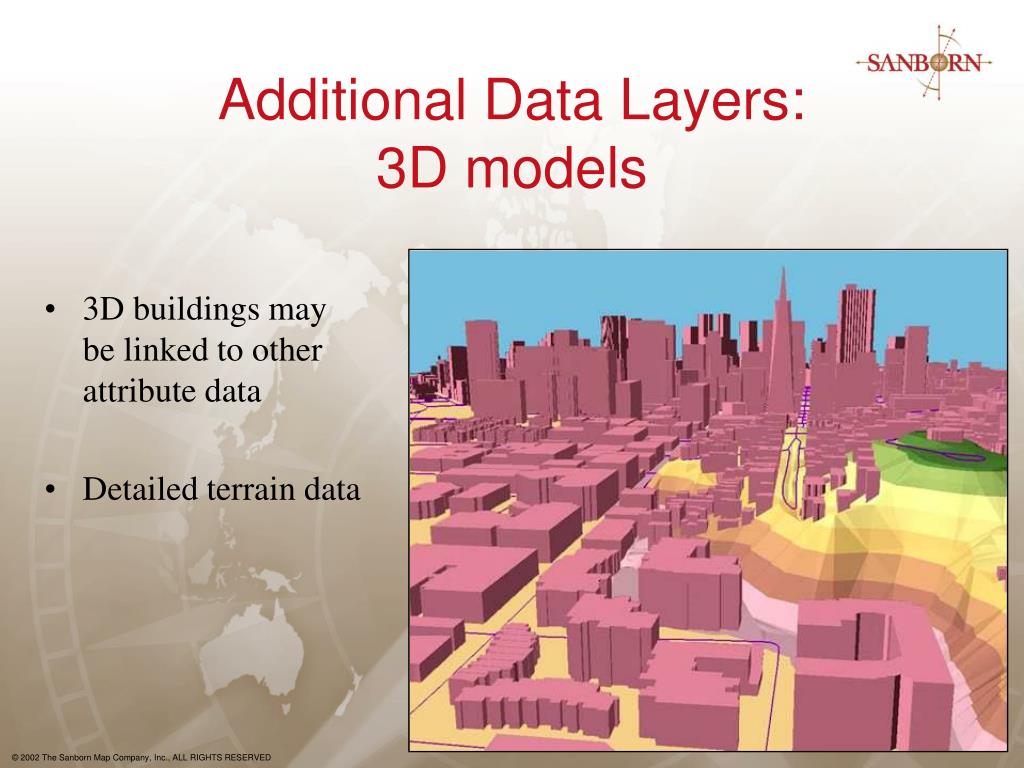 SANBORN

Additional Data Layers:
3D models

• 3D buildings may be linked to other attribute data

• Detailed terrain data

© 2002 The Sanborn Map Company, Inc., ALL RIGHTS RESERVED